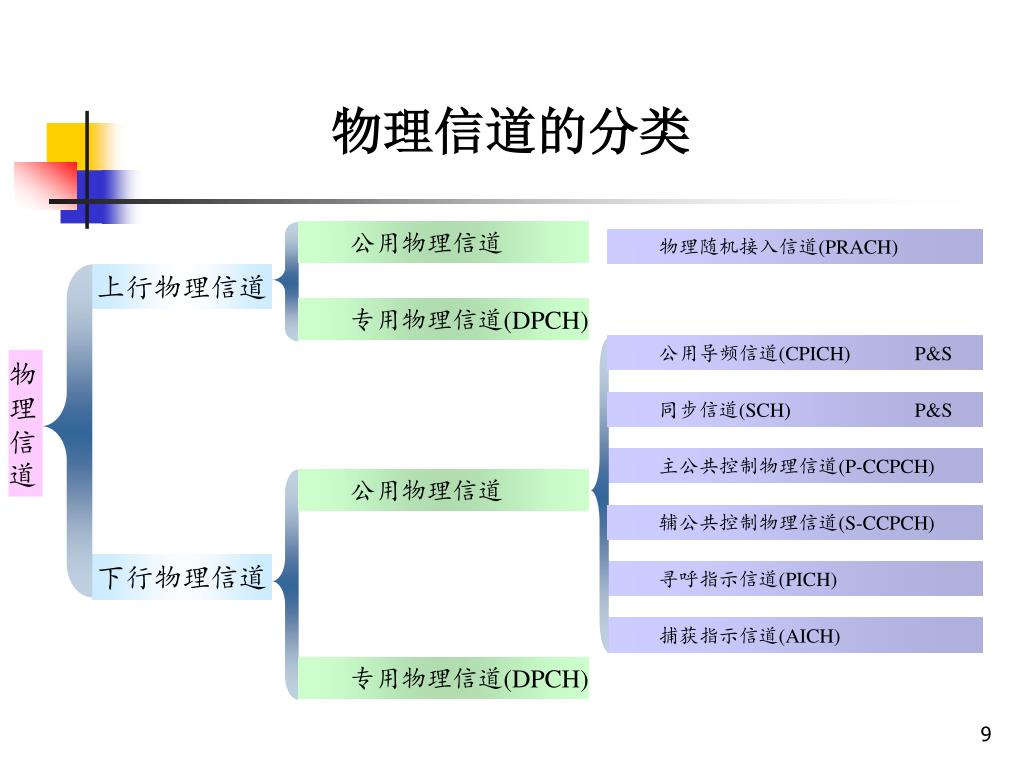 物理信道的分类

物理信道

上行物理信道

公用物理信道

物理随机接入信道(PRACH)

专用物理信道(DPCH)

下行物理信道

公用物理信道

公用导频信道(CPICH) P&S

同步信道(SCH) P&S

主公共控制物理信道(P-CCPCH)

辅公共控制物理信道(S-CCPCH)

寻呼指示信道(PICH)

捕获指示信道(AICH)

专用物理信道(DPCH)

9